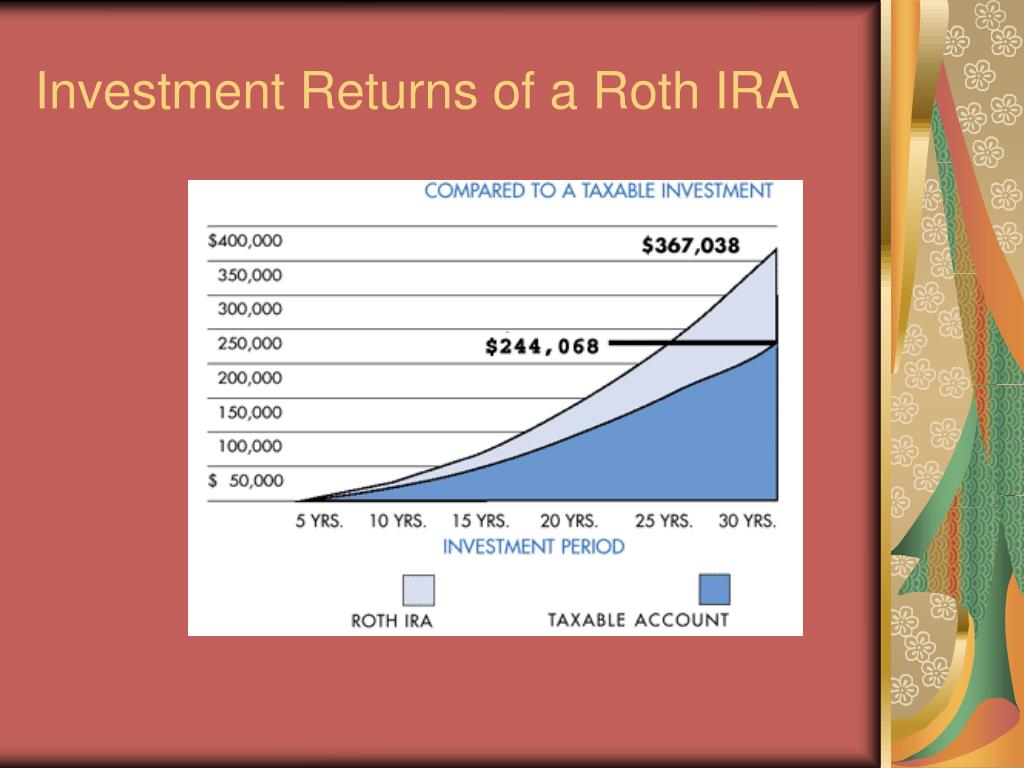 Investment Returns of a Roth IRA

COMPARED TO A TAXABLE INVESTMENT

$400,000
350,000
300,000
250,000
200,000
150,000
100,000
$ 50,000

$367,038
$244,068

5 YRS. 10 YRS. 15 YRS. 20 YRS. 25 YRS. 30 YRS.
INVESTMENT PERIOD

ROTH IRA
TAXABLE ACCOUNT